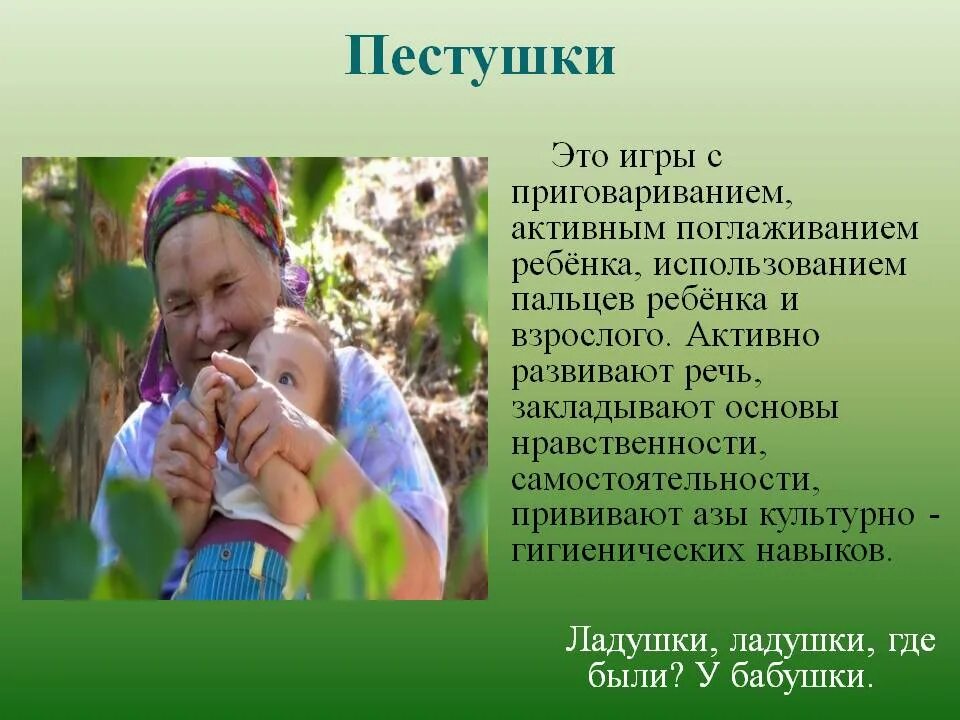 Пестушки

Это игры с приговариванием, активным поглаживанием ребёнка, использованием пальцев ребёнка и взрослого. Активно развивают речь, закладывают основы нравственности, самостоятельности, прививают азы культурно - гигиенических навыков.

Ладушки, ладушки, где были? У бабушки.